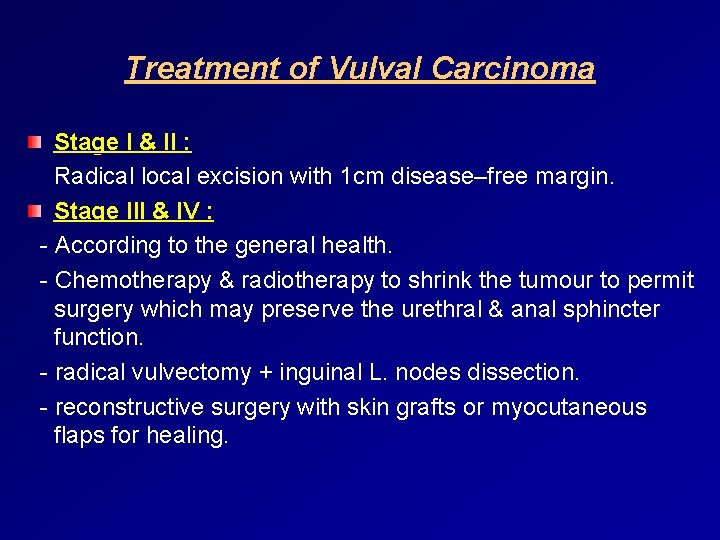 Treatment of Vulval Carcinoma

Stage I & II :
Radical local excision with 1cm disease–free margin.

Stage III & IV :
- According to the general health.
- Chemotherapy & radiotherapy to shrink the tumour to permit surgery which may preserve the urethral & anal sphincter function.
- radical vulvectomy + inguinal L. nodes dissection.
- reconstructive surgery with skin grafts or myocutaneous flaps for healing.